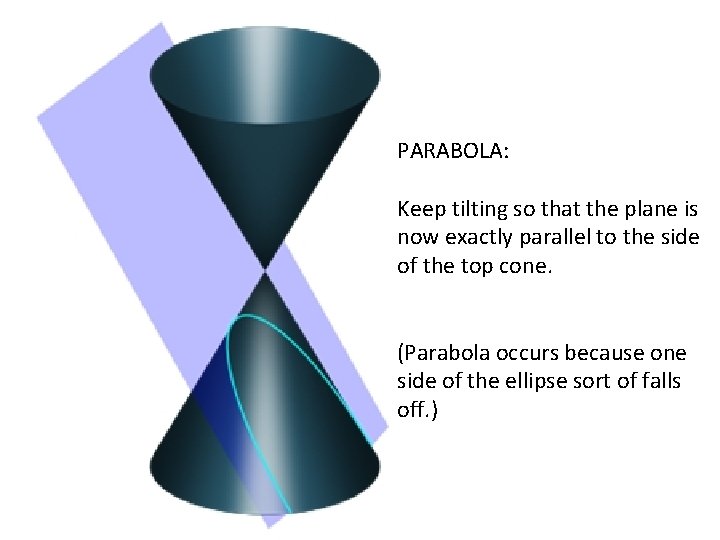 PARABOLA:

Keep tilting so that the plane is now exactly parallel to the side of the top cone.

(Parabola occurs because one side of the ellipse sort of falls off.)